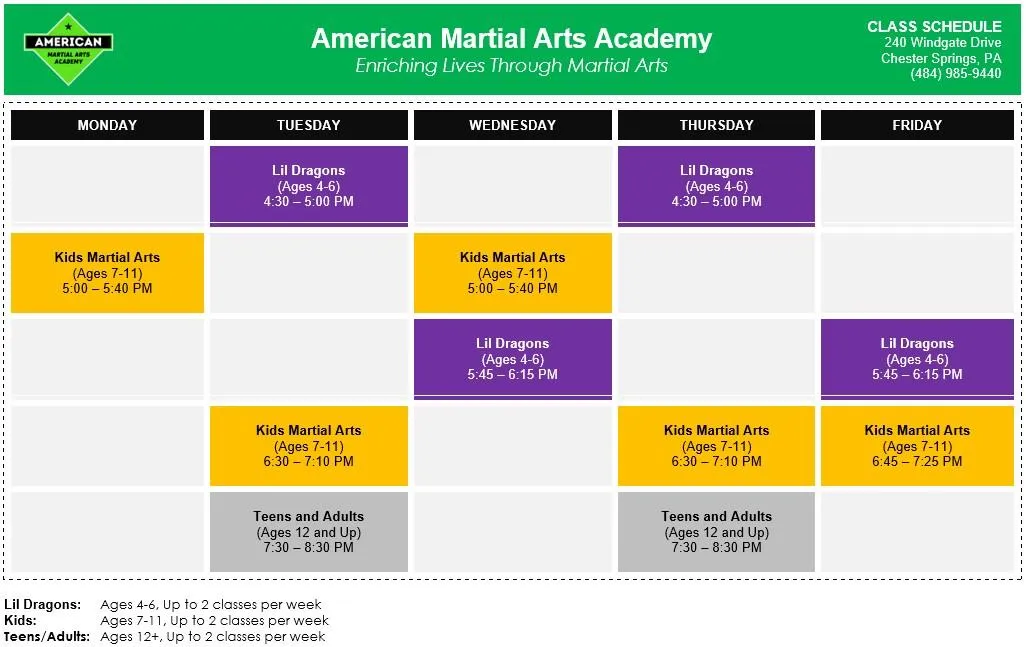 AMERICAN
MARTIAL ARTS ACADEMY

American Martial Arts Academy
Enriching Lives Through Martial Arts

CLASS SCHEDULE
240 Windgate Drive
Chester Springs, PA
(484) 985-9440

| MONDAY | TUESDAY | WEDNESDAY | THURSDAY | FRIDAY |
|---|---|---|---|---|
| | Lil Dragons (Ages 4-6) 4:30 – 5:00 PM | | Lil Dragons (Ages 4-6) 4:30 – 5:00 PM | |
| Kids Martial Arts (Ages 7-11) 5:00 – 5:40 PM | | Kids Martial Arts (Ages 7-11) 5:00 – 5:40 PM | | |
| | | Lil Dragons (Ages 4-6) 5:45 – 6:15 PM | | Lil Dragons (Ages 4-6) 5:45 – 6:15 PM |
| | Kids Martial Arts (Ages 7-11) 6:30 – 7:10 PM | | Kids Martial Arts (Ages 7-11) 6:30 – 7:10 PM | Kids Martial Arts (Ages 7-11) 6:45 – 7:25 PM |
| | Teens and Adults (Ages 12 and Up) 7:30 – 8:30 PM | | Teens and Adults (Ages 12 and Up) 7:30 – 8:30 PM | |

Lil Dragons: Ages 4-6, Up to 2 classes per week
Kids: Ages 7-11, Up to 2 classes per week
Teens/Adults: Ages 12+, Up to 2 classes per week